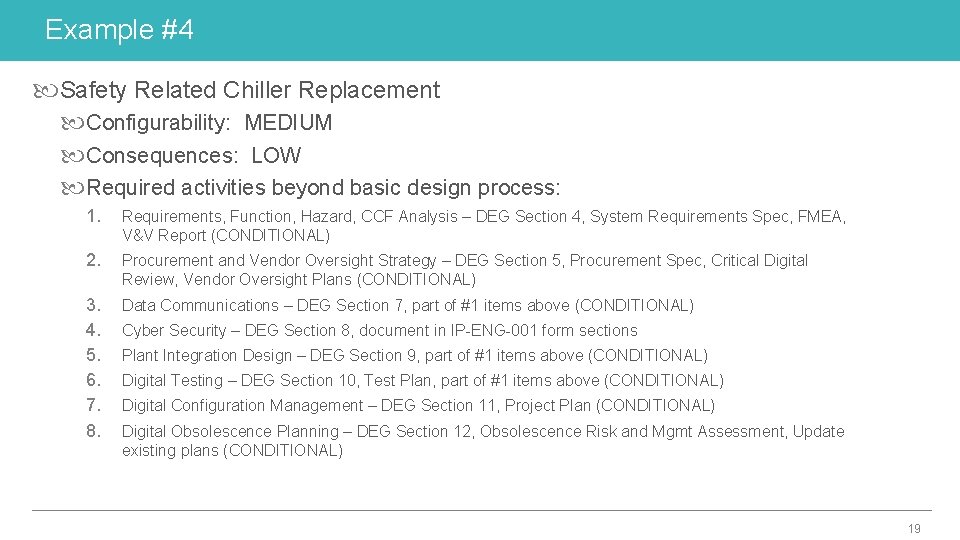 Example #4

Safety Related Chiller Replacement

Configurability: MEDIUM

Consequences: LOW

Required activities beyond basic design process:

1. Requirements, Function, Hazard, CCF Analysis – DEG Section 4, System Requirements Spec, FMEA, V&V Report (CONDITIONAL)
2. Procurement and Vendor Oversight Strategy – DEG Section 5, Procurement Spec, Critical Digital Review, Vendor Oversight Plans (CONDITIONAL)
3. Data Communications – DEG Section 7, part of #1 items above (CONDITIONAL)
4. Cyber Security – DEG Section 8, document in IP-ENG-001 form sections
5. Plant Integration Design – DEG Section 9, part of #1 items above (CONDITIONAL)
6. Digital Testing – DEG Section 10, Test Plan, part of #1 items above (CONDITIONAL)
7. Digital Configuration Management – DEG Section 11, Project Plan (CONDITIONAL)
8. Digital Obsolescence Planning – DEG Section 12, Obsolescence Risk and Mgmt Assessment, Update existing plans (CONDITIONAL)

19